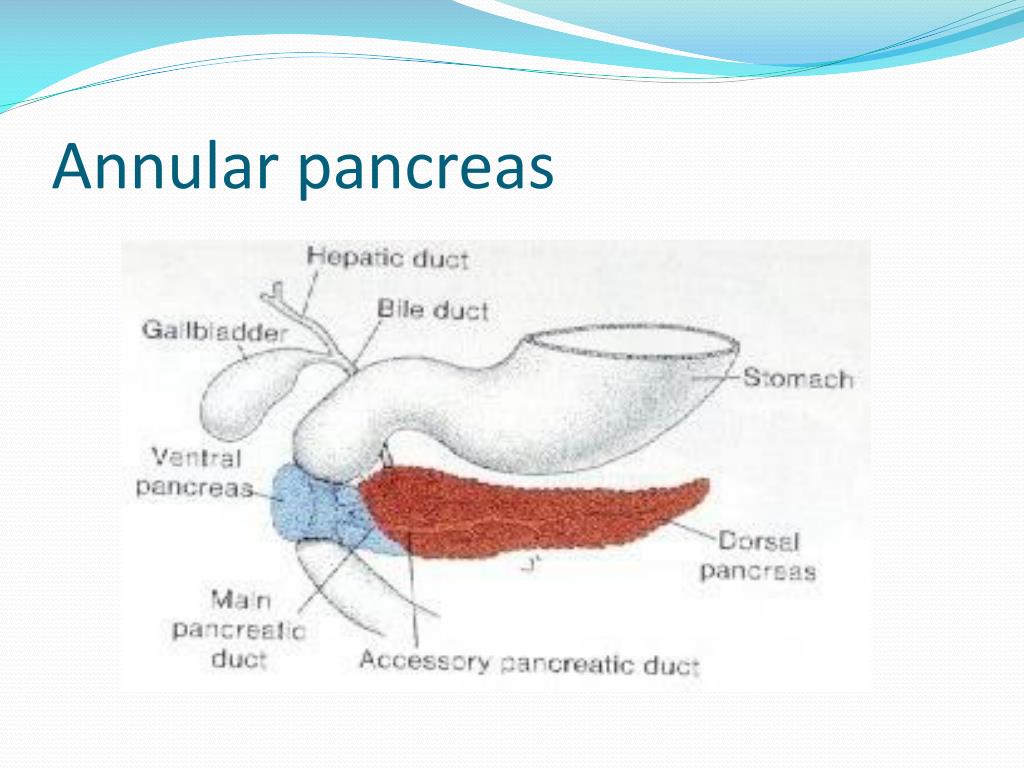 Annular pancreas

Hepatic duct
Bile duct
Gallbladder
Stomach
Ventral pancreas
Dorsal pancreas
Main pancreatic duct
Accessory pancreatic duct